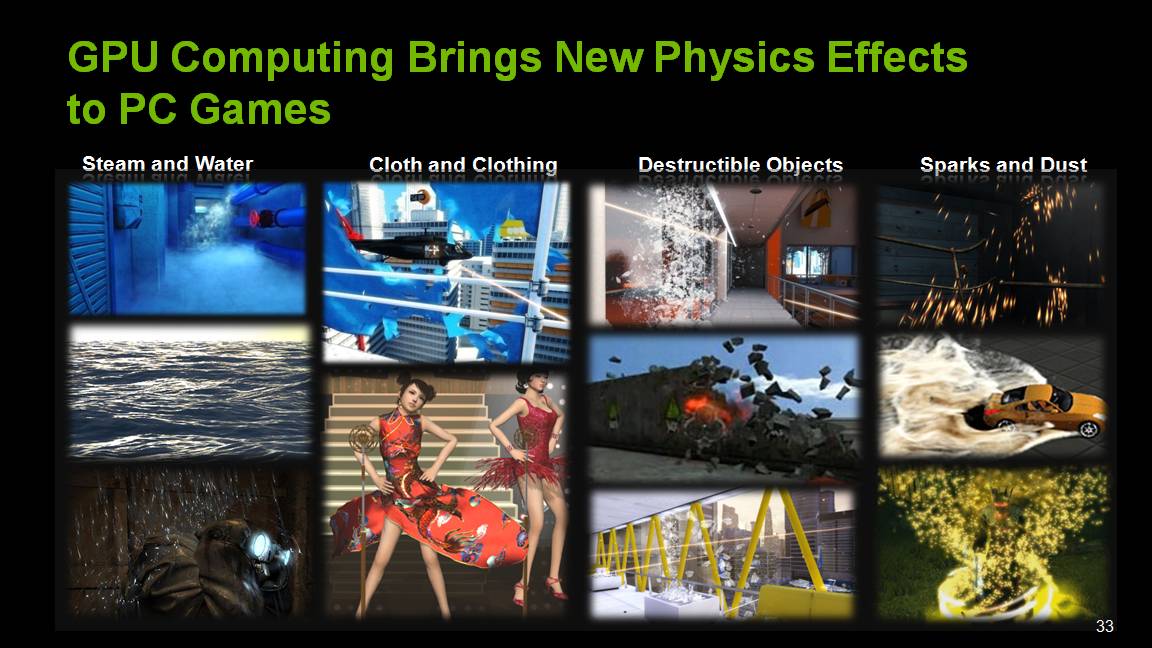 GPU Computing Brings New Physics Effects to PC Games

Steam and Water

Cloth and Clothing

Destructible Objects

Sparks and Dust

33